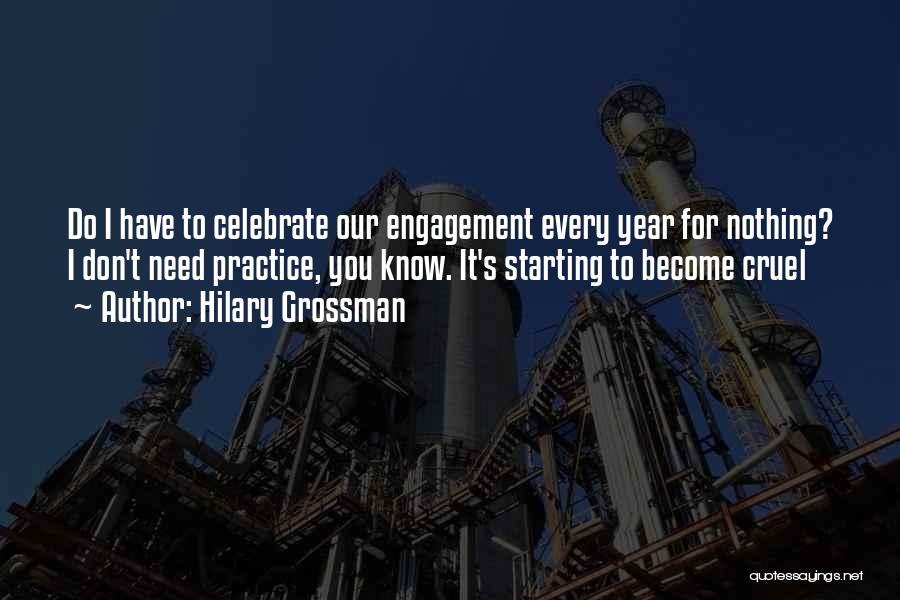 Do I have to celebrate our engagement every year for nothing? I don't need practice, you know. It's starting to become cruel

~ Author: Hilary Grossman

quotessayings.net